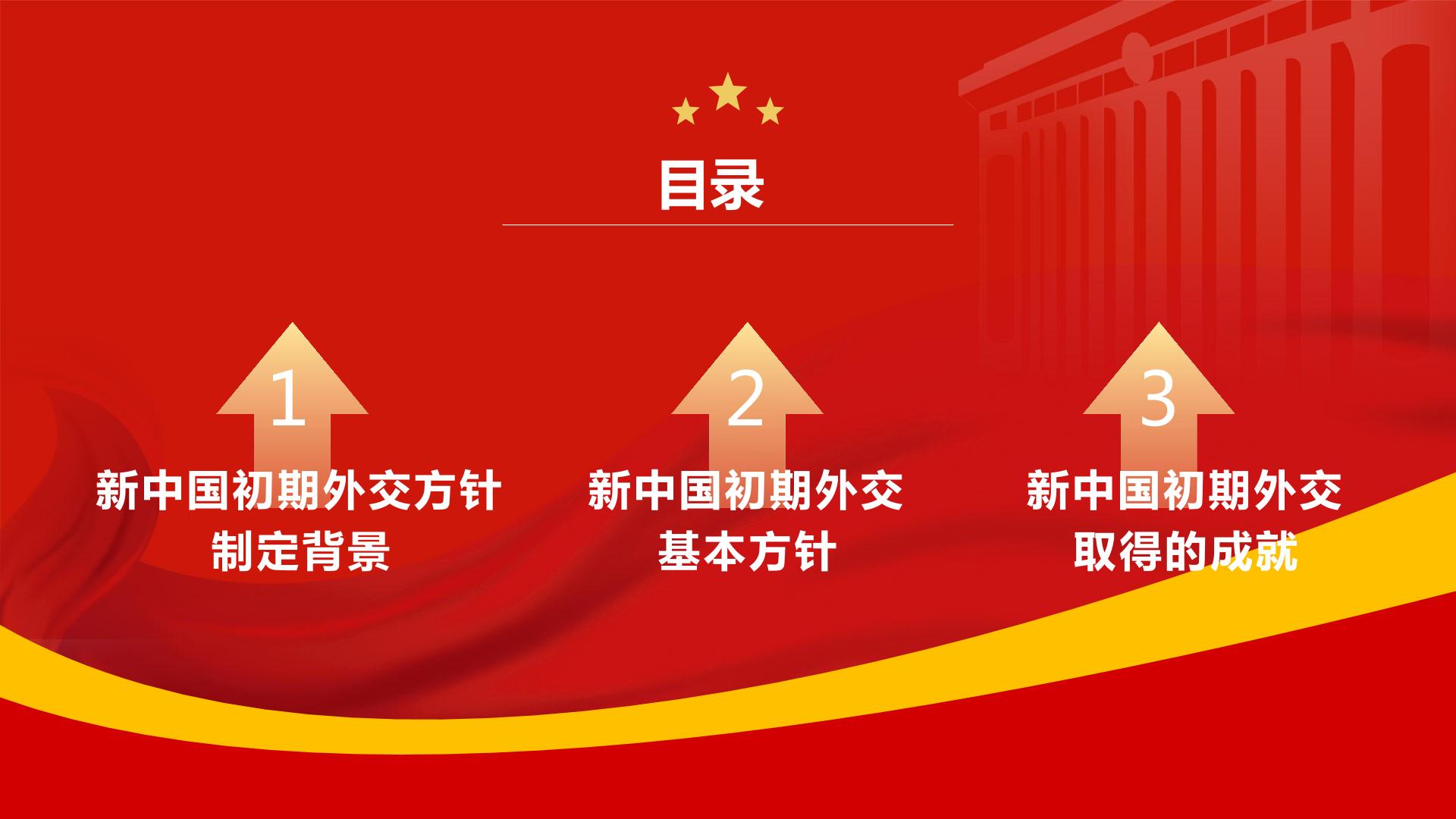 目录

1
新中国初期外交方针
制定背景

2
新中国初期外交
基本方针

3
新中国初期外交
取得的成就